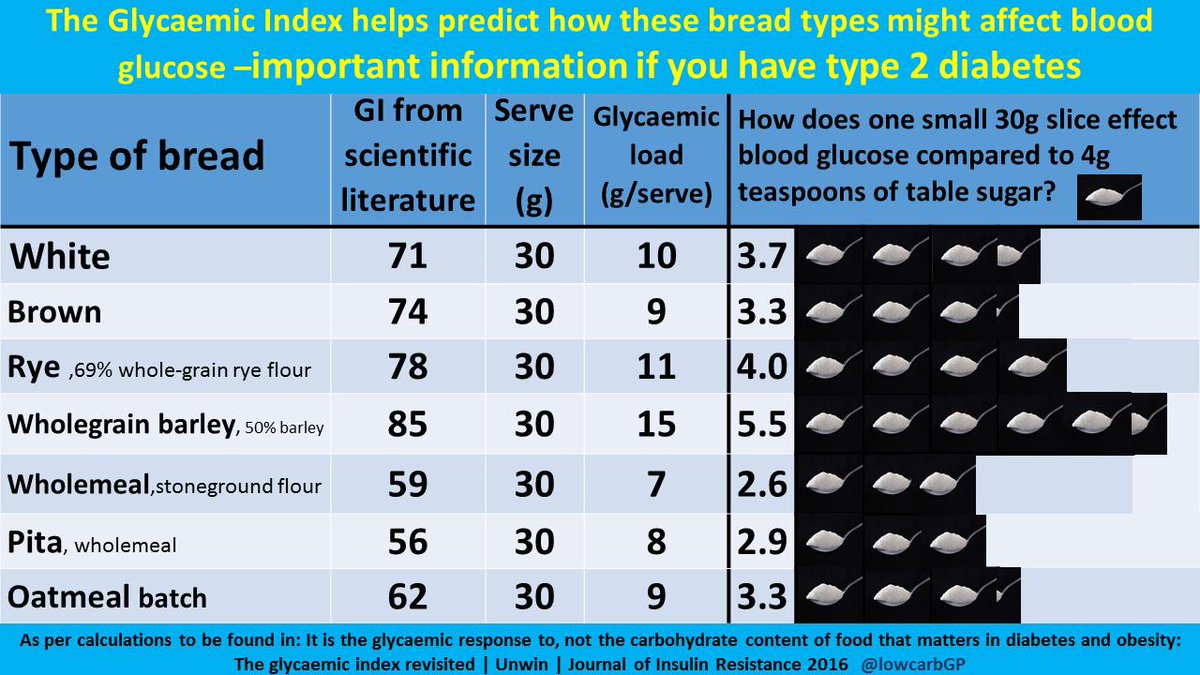 The Glycaemic Index helps predict how these bread types might affect blood glucose –important information if you have type 2 diabetes

| Type of bread | GI from scientific literature | Serve size (g) | Glycaemic load (g/serve) | How does one small 30g slice effect blood glucose compared to 4g teaspoons of table sugar? |
|---|---|---|---|---|
| White | 71 | 30 | 10 | 3.7 |
| Brown | 74 | 30 | 9 | 3.3 |
| Rye ,69% whole-grain rye flour | 78 | 30 | 11 | 4.0 |
| Wholegrain barley, 50% barley | 85 | 30 | 15 | 5.5 |
| Wholemeal,stoneground flour | 59 | 30 | 7 | 2.6 |
| Pita, wholemeal | 56 | 30 | 8 | 2.9 |
| Oatmeal batch | 62 | 30 | 9 | 3.3 |

As per calculations to be found in: It is the glycaemic response to, not the carbohydrate content of food that matters in diabetes and obesity: The glycaemic index revisited | Unwin | Journal of Insulin Resistance 2016 @lowcarbGP